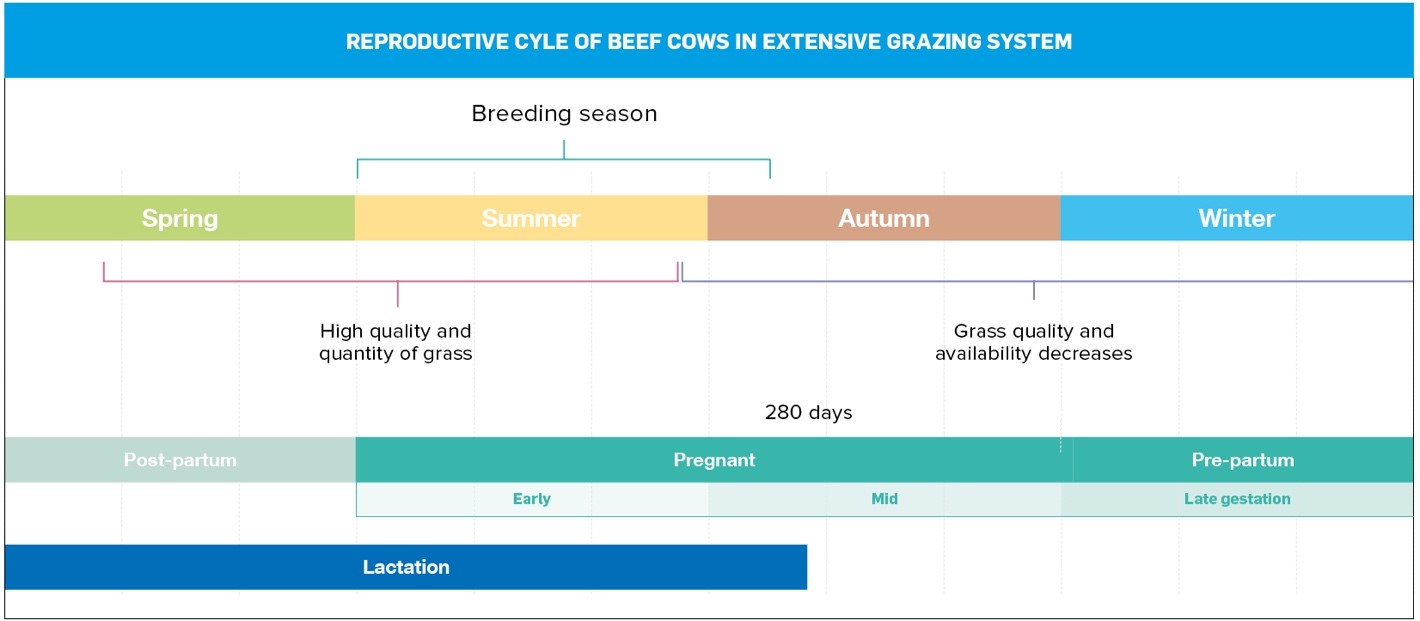 REPRODUCTIVE CYLE OF BEEF COWS IN EXTENSIVE GRAZING SYSTEM

Breeding season

Spring

Summer

Autumn

Winter

High quality and quantity of grass

Grass quality and availability decreases

280 days

Post-partum

Pregnant

Pre-partum

Early

Mid

Late gestation

Lactation